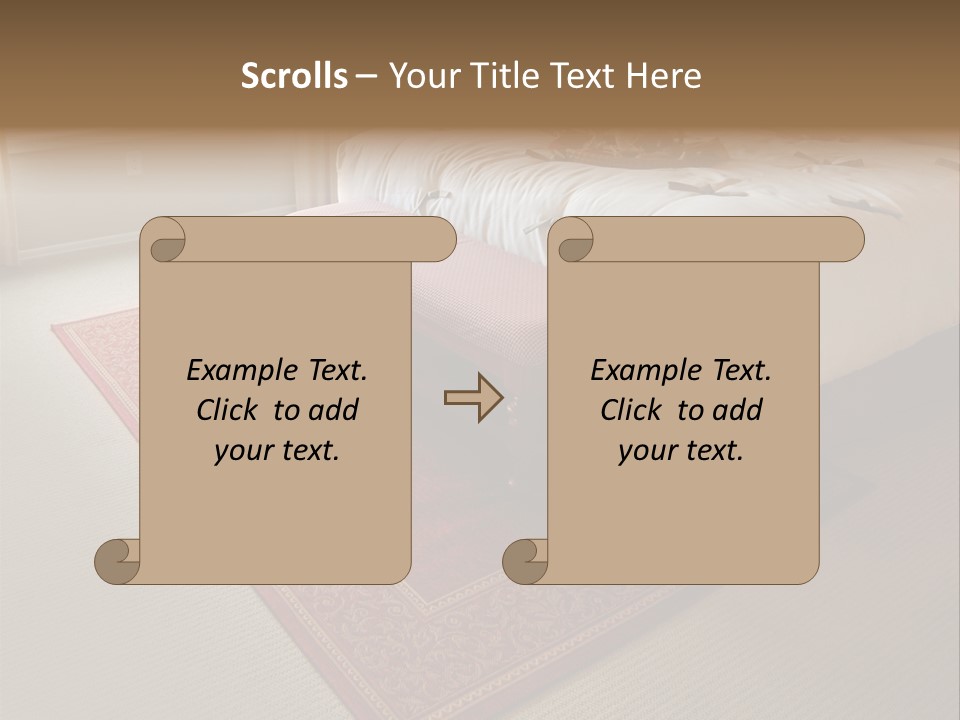 Scrolls – Your Title Text Here

Example Text. Click to add your text.

Example Text. Click to add your text.